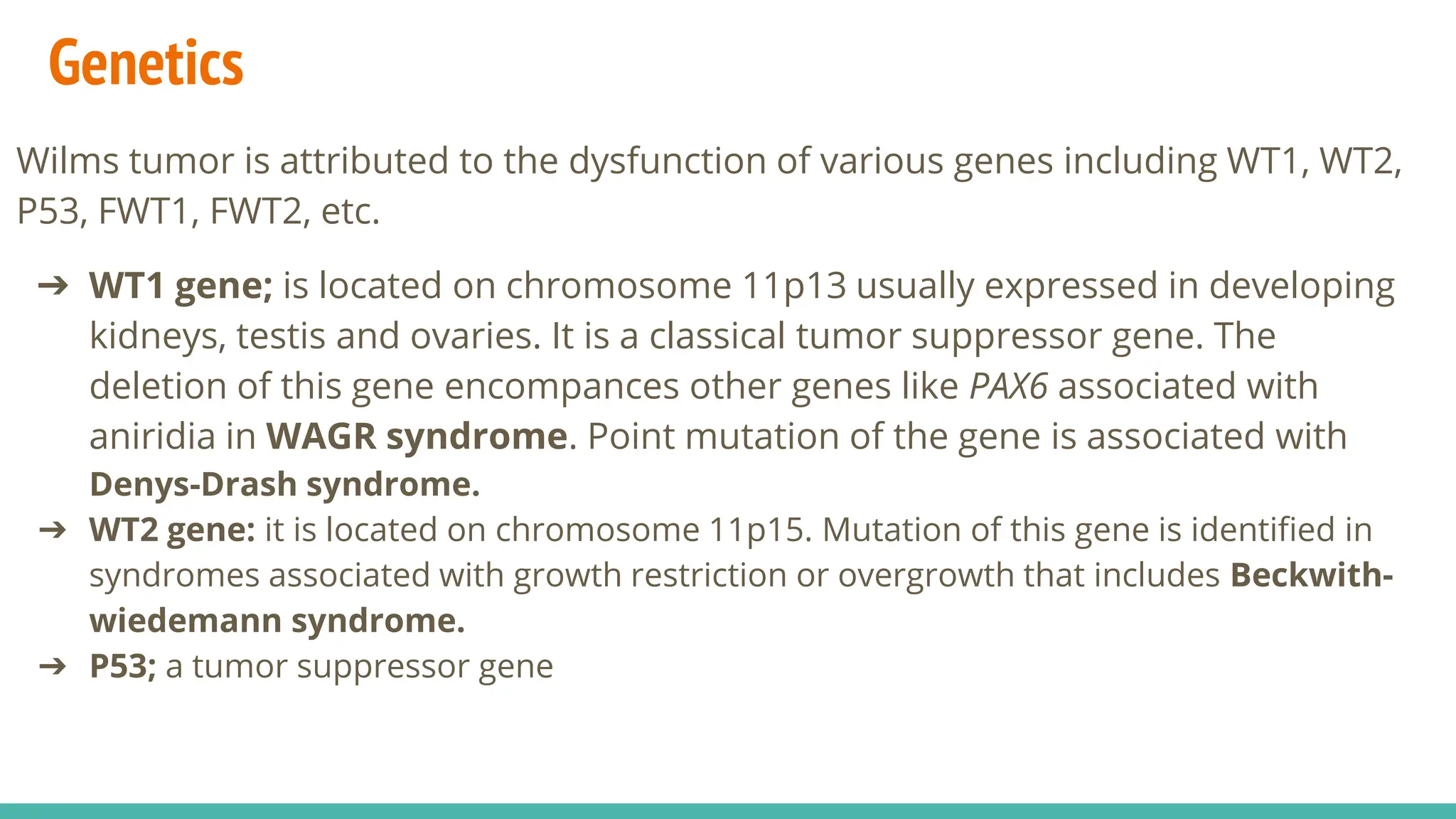 Genetics

Wilms tumor is attributed to the dysfunction of various genes including WT1, WT2, P53, FWT1, FWT2, etc.

➔ WT1 gene; is located on chromosome 11p13 usually expressed in developing kidneys, testis and ovaries. It is a classical tumor suppressor gene. The deletion of this gene encompances other genes like PAX6 associated with aniridia in WAGR syndrome. Point mutation of the gene is associated with Denys-Drash syndrome.
➔ WT2 gene: it is located on chromosome 11p15. Mutation of this gene is identified in syndromes associated with growth restriction or overgrowth that includes Beckwith-wiedemann syndrome.
➔ P53; a tumor suppressor gene